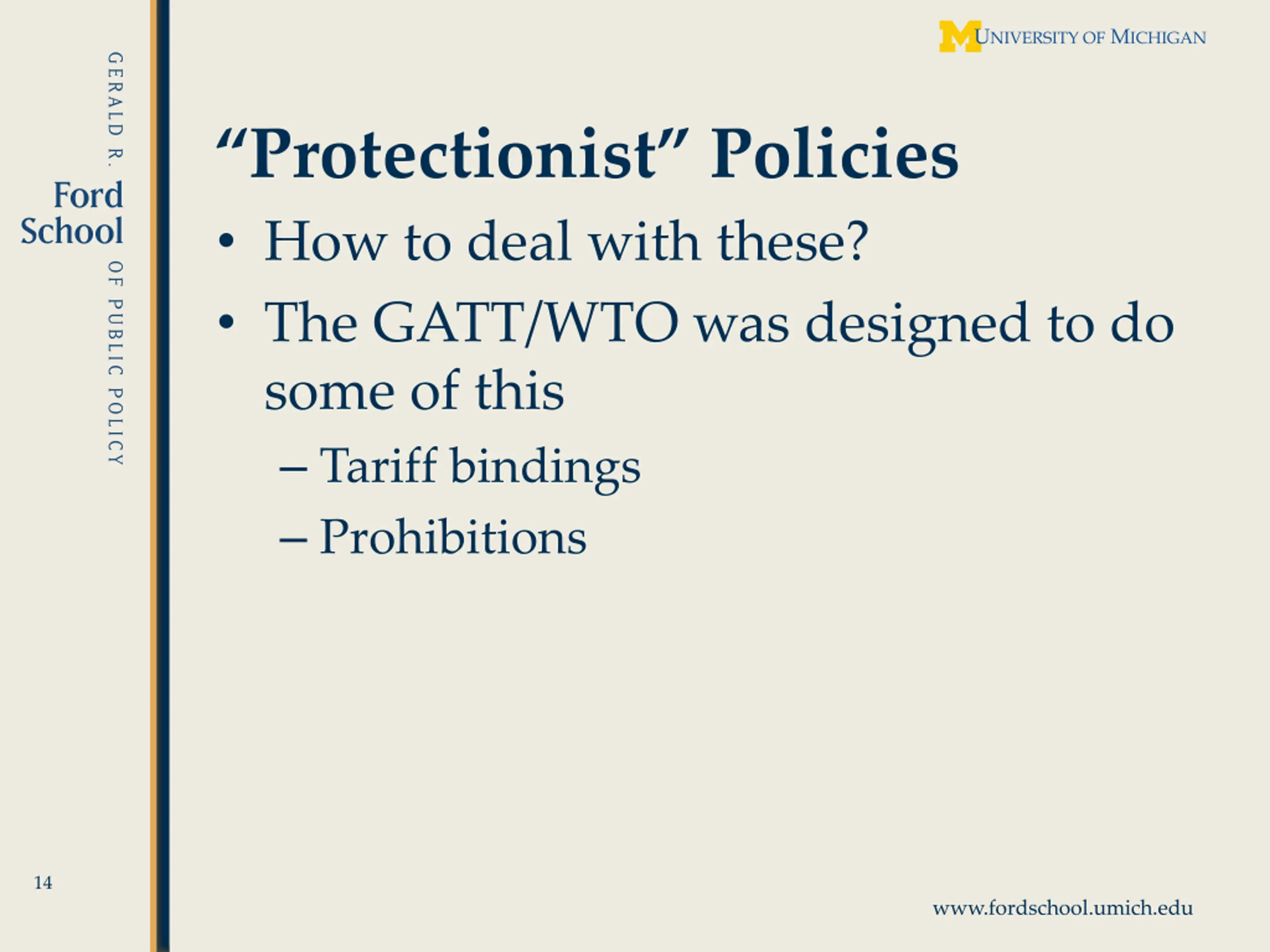 GERALD R. Ford School OF PUBLIC POLICY

M UNIVERSITY OF MICHIGAN

“Protectionist” Policies

• How to deal with these?
• The GATT/WTO was designed to do some of this
– Tariff bindings
– Prohibitions

14

www.fordschool.umich.edu